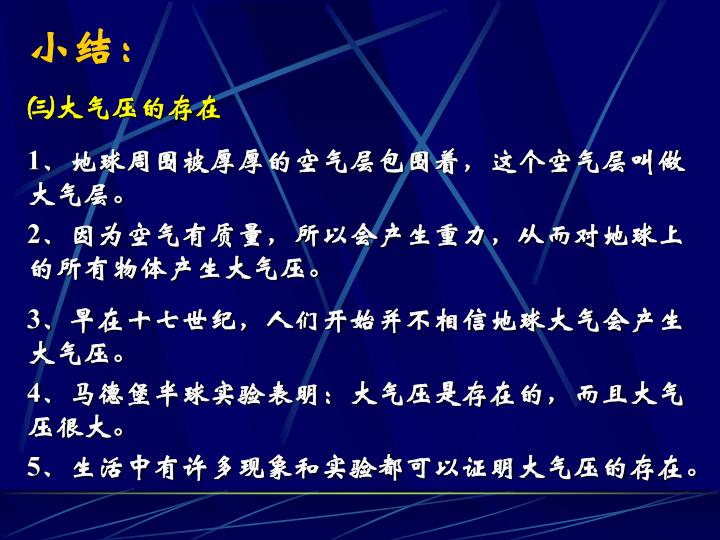 小结：

㈢大气压的存在

1、地球周围被厚厚的空气层包围着，这个空气层叫做大气层。

2、因为空气有质量，所以会产生重力，从而对地球上的所有物体产生大气压。

3、早在十七世纪，人们开始并不相信地球大气会产生大气压。

4、马德堡半球实验表明：大气压是存在的，而且大气压很大。

5、生活中有许多现象和实验都可以证明大气压的存在。